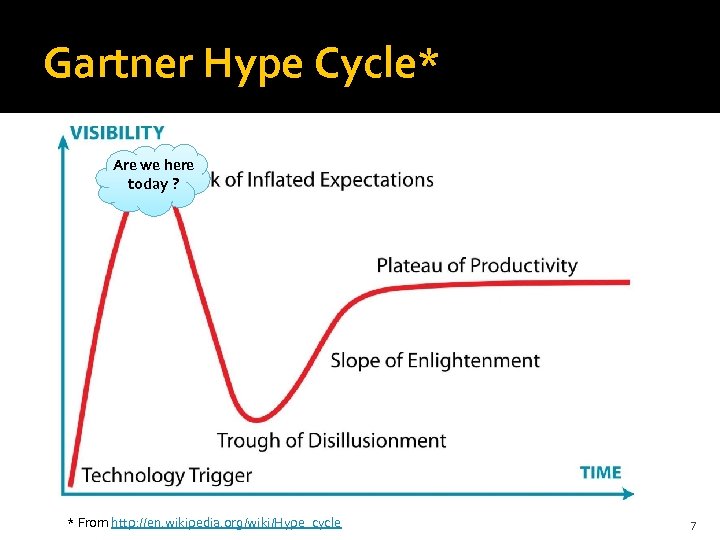 Gartner Hype Cycle*

VISIBILITY

Are we here today ?

k of Inflated Expectations

Plateau of Productivity

Slope of Enlightenment

Trough of Disillusionment

Technology Trigger

TIME

* From http://en.wikipedia.org/wiki/Hype_cycle

7